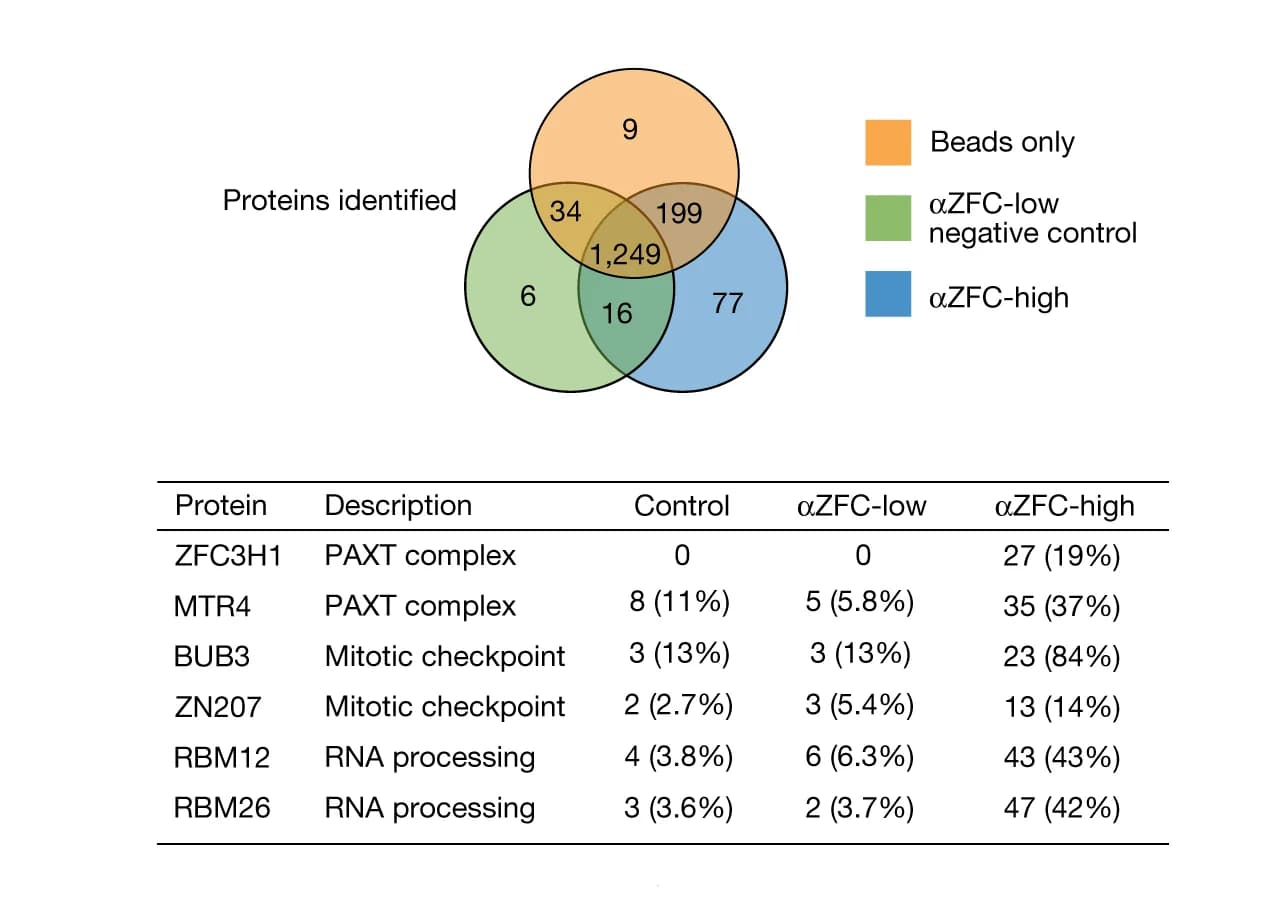 Proteins identified

9
34
199
1,249
6
16
77

Beads only
αZFC-low negative control
αZFC-high

| Protein | Description | Control | αZFC-low | αZFC-high |
|---|---|---|---|---|
| ZFC3H1 | PAXT complex | 0 | 0 | 27 (19%) |
| MTR4 | PAXT complex | 8 (11%) | 5 (5.8%) | 35 (37%) |
| BUB3 | Mitotic checkpoint | 3 (13%) | 3 (13%) | 23 (84%) |
| ZN207 | Mitotic checkpoint | 2 (2.7%) | 3 (5.4%) | 13 (14%) |
| RBM12 | RNA processing | 4 (3.8%) | 6 (6.3%) | 43 (43%) |
| RBM26 | RNA processing | 3 (3.6%) | 2 (3.7%) | 47 (42%) |